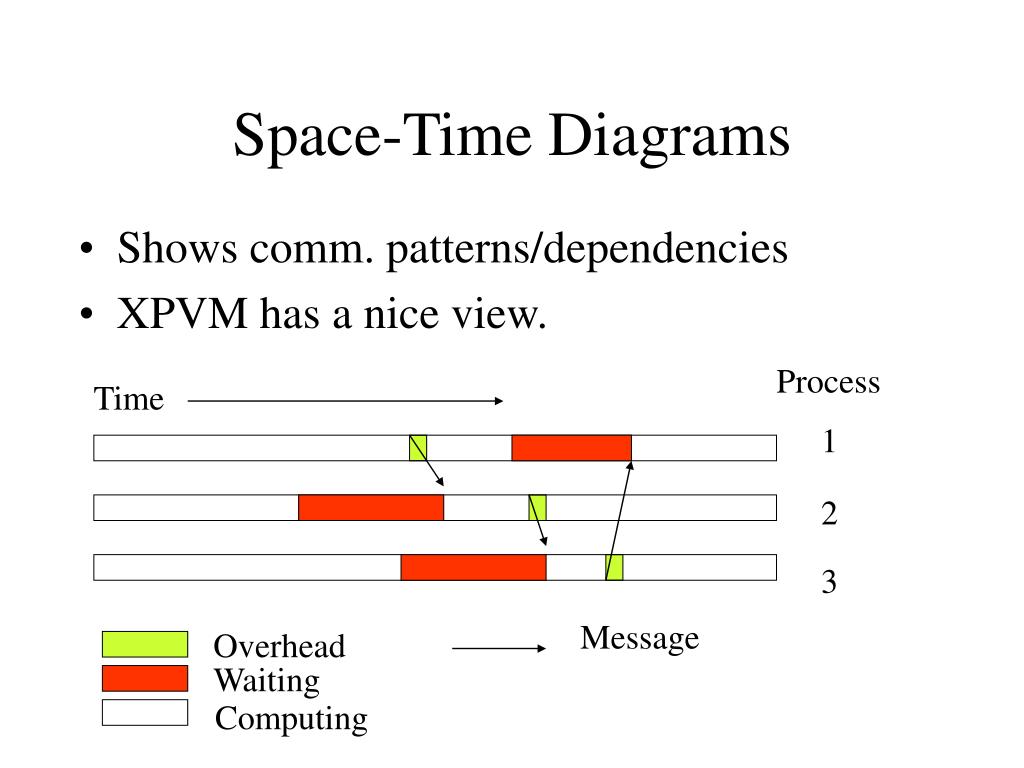 Space-Time Diagrams

• Shows comm. patterns/dependencies
• XPVM has a nice view.

Time

Process

1

2

3

Overhead
Waiting
Computing

Message